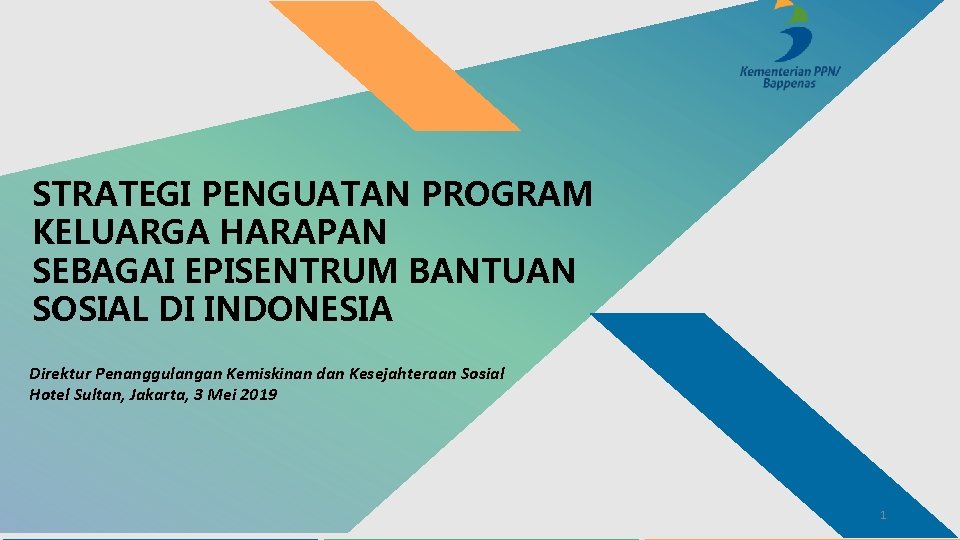 Kementerian PPN/
Bappenas

STRATEGI PENGUATAN PROGRAM KELUARGA HARAPAN SEBAGAI EPISENTRUM BANTUAN SOSIAL DI INDONESIA

Direktur Penanggulangan Kemiskinan dan Kesejahteraan Sosial
Hotel Sultan, Jakarta, 3 Mei 2019

1